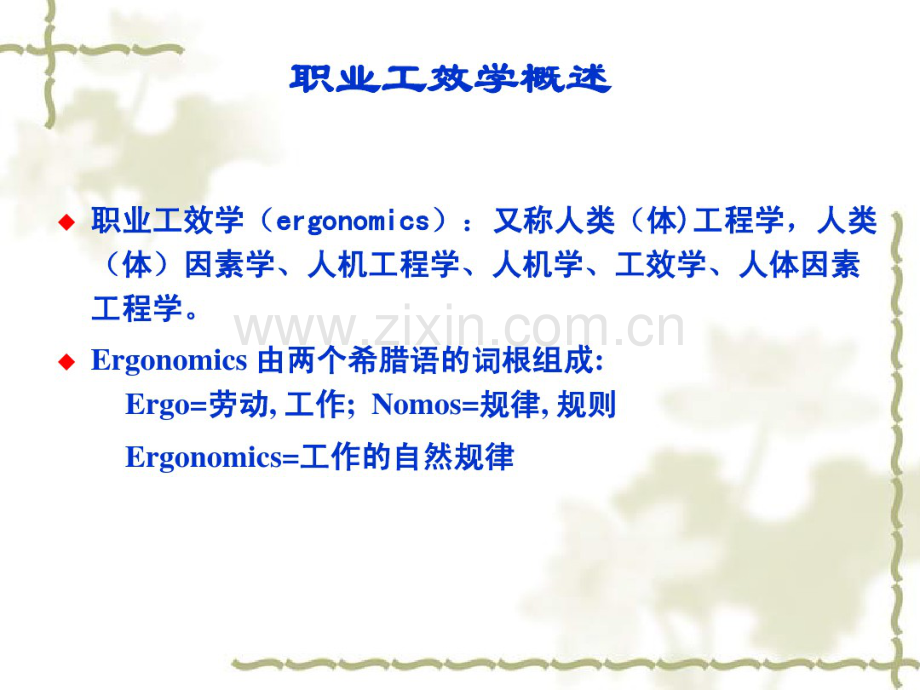 职业工效学概述

◆ 职业工效学（ergonomics）：又称人类（体)工程学，人类（体）因素学、人机工程学、人机学、工效学、人体因素工程学。

www.zixin.com.cn

◆ Ergonomics 由两个希腊语的词根组成:
Ergo=劳动, 工作; Nomos=规律, 规则
Ergonomics=工作的自然规律